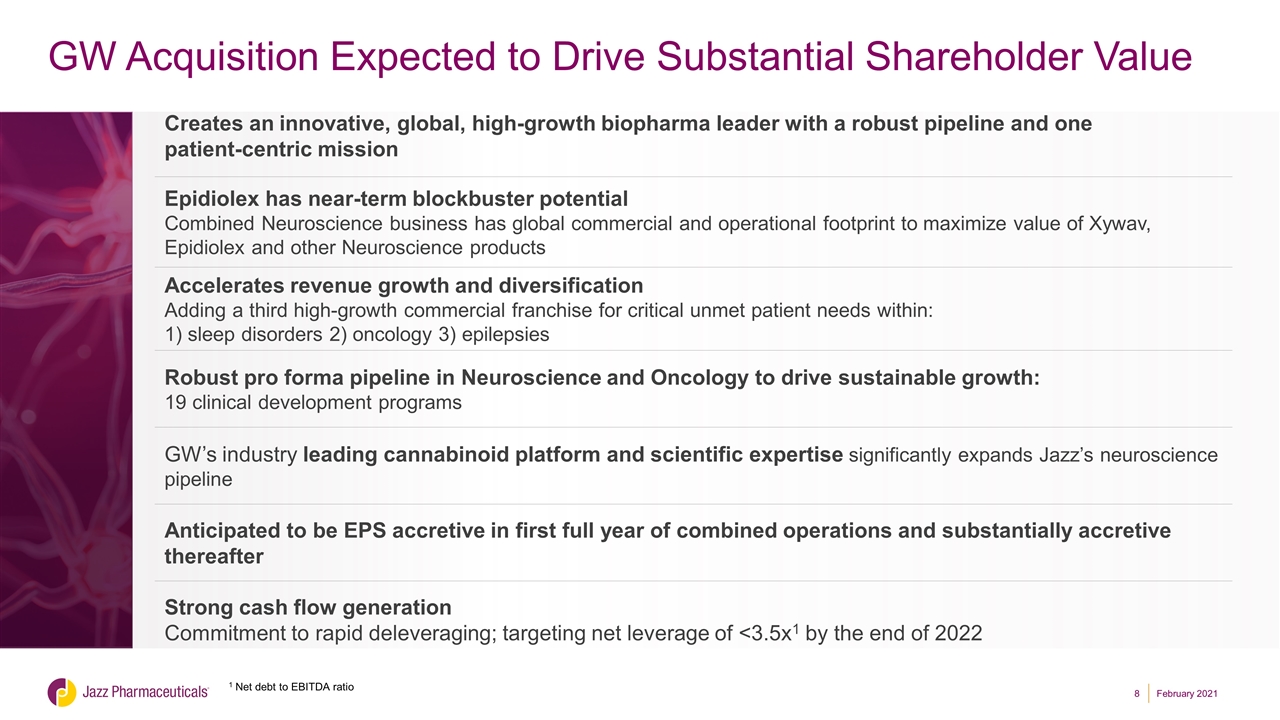 GW Acquisition Expected to Drive Substantial Shareholder Value

Creates an innovative, global, high-growth biopharma leader with a robust pipeline and one patient-centric mission

Epidiolex has near-term blockbuster potential
Combined Neuroscience business has global commercial and operational footprint to maximize value of Xywav, Epidiolex and other Neuroscience products

Accelerates revenue growth and diversification
Adding a third high-growth commercial franchise for critical unmet patient needs within:
1) sleep disorders 2) oncology 3) epilepsies

Robust pro forma pipeline in Neuroscience and Oncology to drive sustainable growth:
19 clinical development programs

GW's industry leading cannabinoid platform and scientific expertise significantly expands Jazz's neuroscience pipeline

Anticipated to be EPS accretive in first full year of combined operations and substantially accretive thereafter

Strong cash flow generation
Commitment to rapid deleveraging; targeting net leverage of <3.5x$^1$ by the end of 2022

Jazz Pharmaceuticals

$^1$ Net debt to EBITDA ratio

8 February 2021